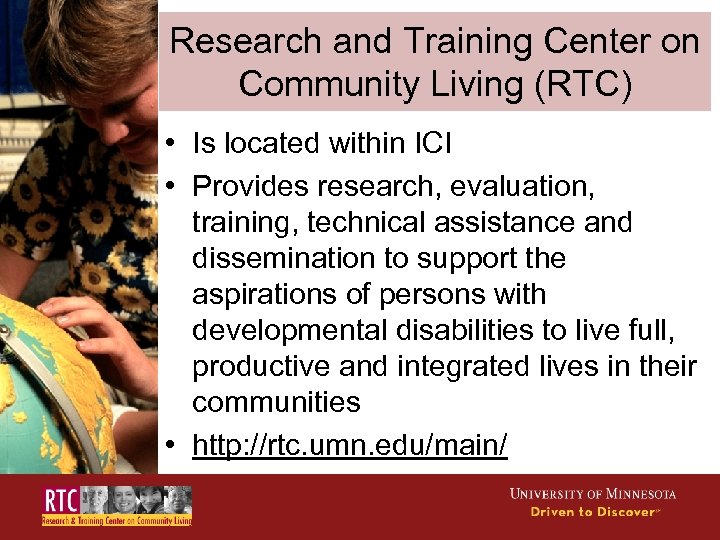 Research and Training Center on Community Living (RTC)

• Is located within ICI

• Provides research, evaluation, training, technical assistance and dissemination to support the aspirations of persons with developmental disabilities to live full, productive and integrated lives in their communities

• http://rtc.umn.edu/main/

RTC
Research & Training Center on Community Living

UNIVERSITY OF MINNESOTA
Driven to Discover℠